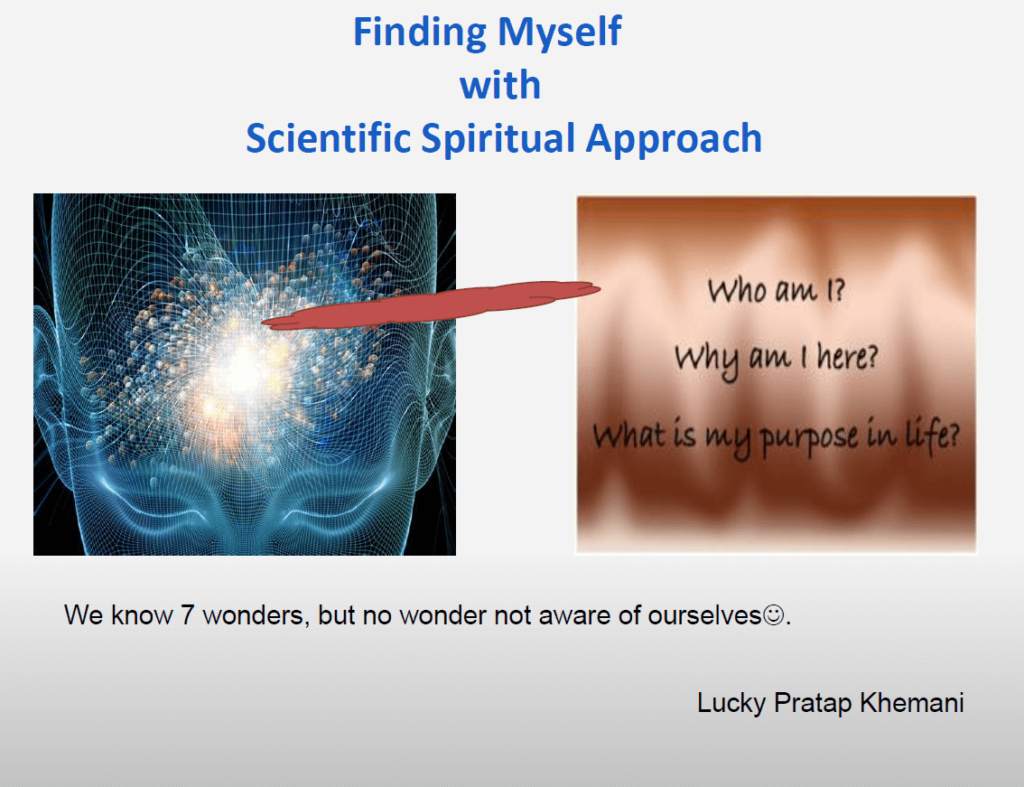 Finding Myself
with
Scientific Spiritual Approach

Who am I?
Why am I here?
What is my purpose in life?

We know 7 wonders, but no wonder not aware of ourselves☺.

Lucky Pratap Khemani